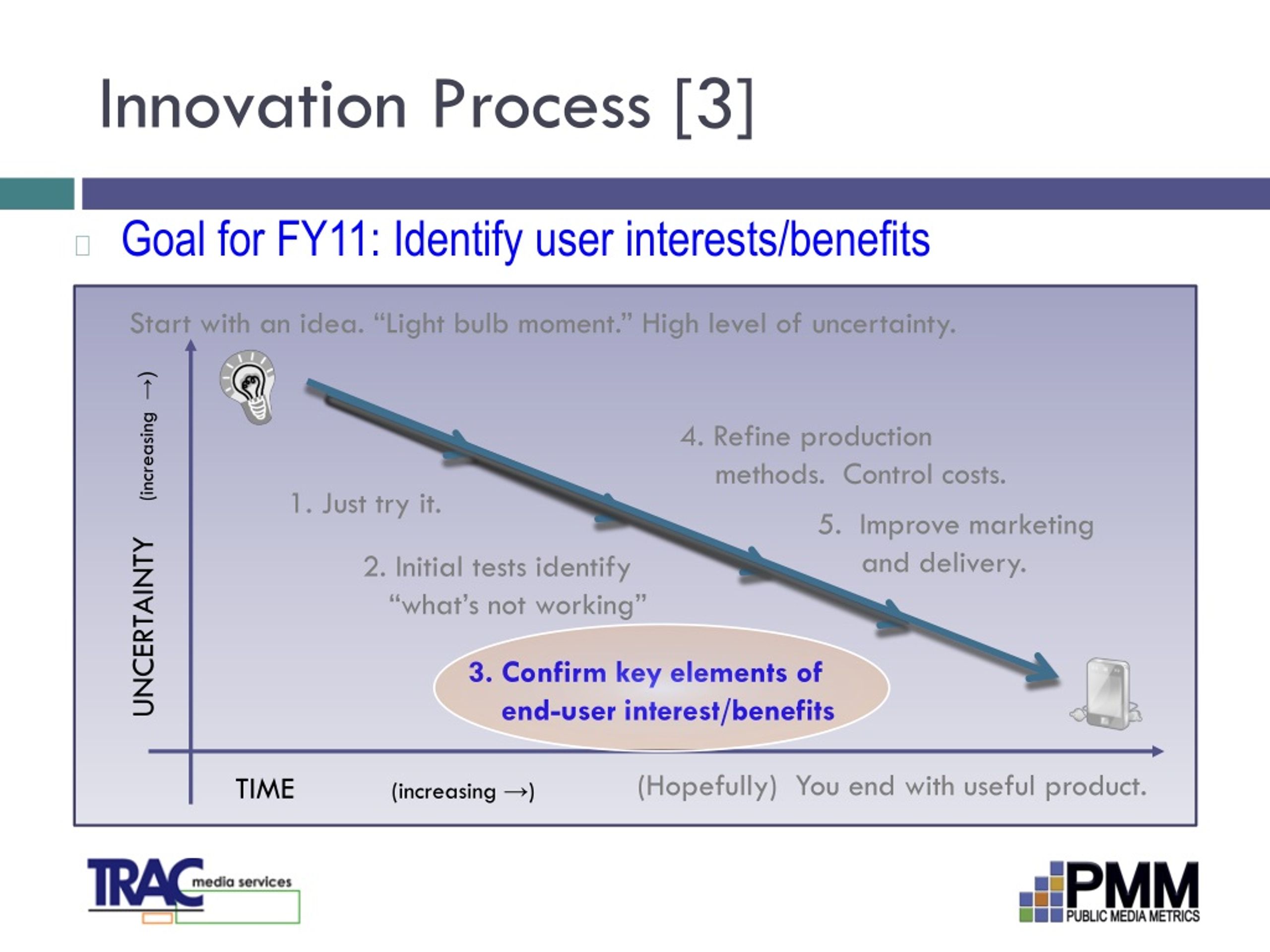 Innovation Process [3]

Goal for FY11: Identify user interests/benefits

Start with an idea. “Light bulb moment.” High level of uncertainty.

UNCERTAINTY (increasing →)

1. Just try it.

2. Initial tests identify “what’s not working”

3. Confirm key elements of end-user interest/benefits

4. Refine production methods. Control costs.

5. Improve marketing and delivery.

TIME (increasing →)

(Hopefully) You end with useful product.

TRAC media services

PMM PUBLIC MEDIA METRICS